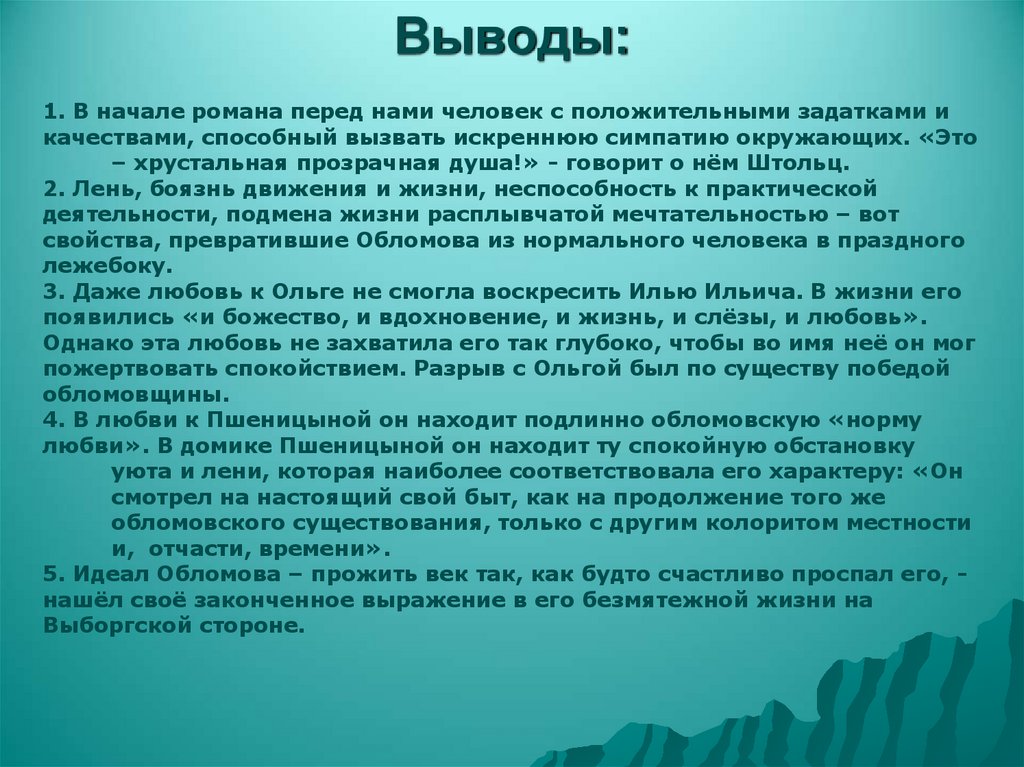 Выводы:

1. В начале романа перед нами человек с положительными задатками и качествами, способный вызвать искреннюю симпатию окружающих. «Это – хрустальная прозрачная душа!» - говорит о нём Штольц.
2. Лень, боязнь движения и жизни, неспособность к практической деятельности, подмена жизни расплывчатой мечтательностью – вот свойства, превратившие Обломова из нормального человека в праздного лежебоку.
3. Даже любовь к Ольге не смогла воскресить Илью Ильича. В жизни его появились «и божество, и вдохновение, и жизнь, и слёзы, и любовь». Однако эта любовь не захватила его так глубоко, чтобы во имя неё он мог пожертвовать спокойствием. Разрыв с Ольгой был по существу победой обломовщины.
4. В любви к Пшеницыной он находит подлинно обломовскую «норму любви». В домике Пшеницыной он находит ту спокойную обстановку уюта и лени, которая наиболее соответствовала его характеру: «Он смотрел на настоящий свой быт, как на продолжение того же обломовского существования, только с другим колоритом местности и, отчасти, времени».
5. Идеал Обломова – прожить век так, как будто счастливо проспал его, - нашёл своё законченное выражение в его безмятежной жизни на Выборгской стороне.